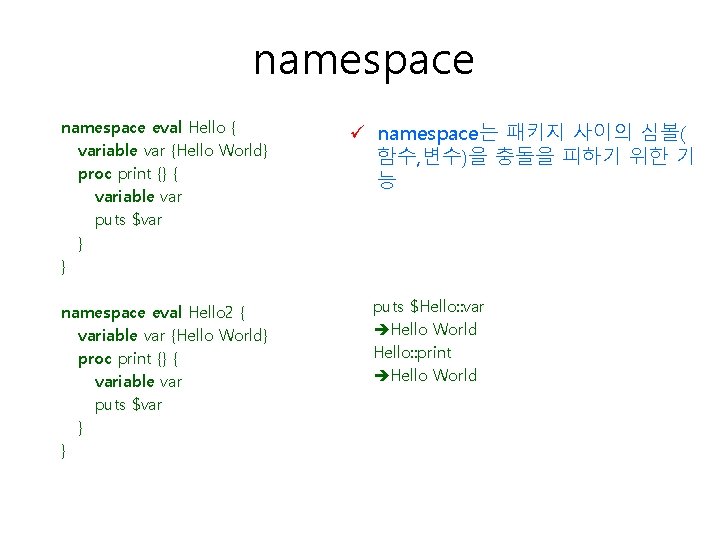 namespace

namespace eval Hello {
variable var {Hello World}
proc print {} {
variable var
puts $var
}
}

namespace eval Hello2 {
variable var {Hello World}
proc print {} {
variable var
puts $var
}
}

✓ namespace는 패키지 사이의 심볼(함수,변수)을 충돌을 피하기 위한 기능

puts $Hello::var
➔Hello World
Hello::print
➔Hello World